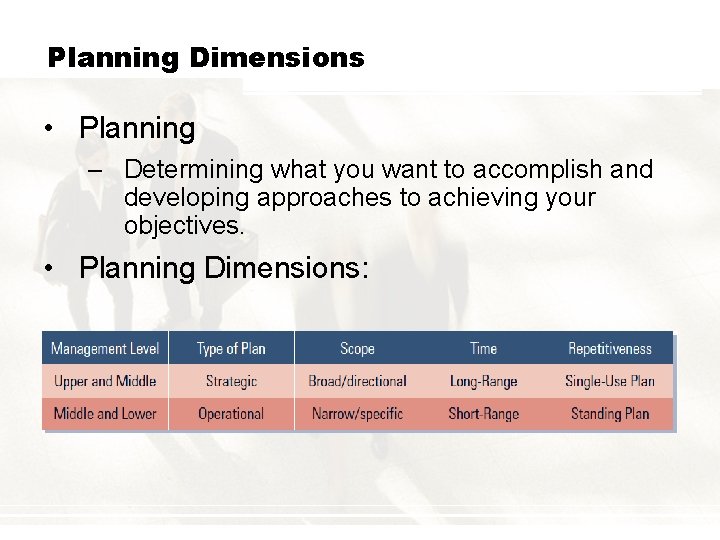 Planning Dimensions

• Planning
 – Determining what you want to accomplish and developing approaches to achieving your objectives.

• Planning Dimensions:

| Management Level | Type of Plan | Scope | Time | Repetitiveness |
|---|---|---|---|---|
| Upper and Middle | Strategic | Broad/directional | Long-Range | Single-Use Plan |
| Middle and Lower | Operational | Narrow/specific | Short-Range | Standing Plan |